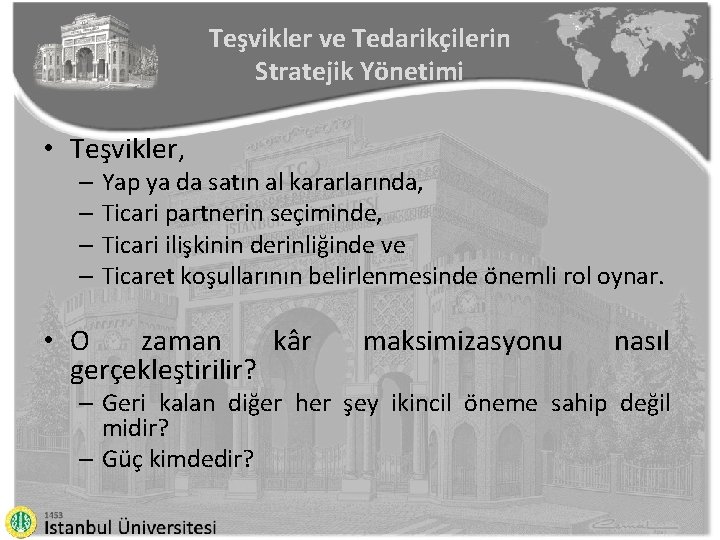 Teşvikler ve Tedarikçilerin Stratejik Yönetimi

• Teşvikler,
– Yap ya da satın al kararlarında,
– Ticari partnerin seçiminde,
– Ticari ilişkinin derinliğinde ve
– Ticaret koşullarının belirlenmesinde önemli rol oynar.

• O zaman kâr maksimizasyonu nasıl gerçekleştirilir?
– Geri kalan diğer her şey ikincil öneme sahip değil midir?
– Güç kimdedir?

1453
İstanbul Üniversitesi